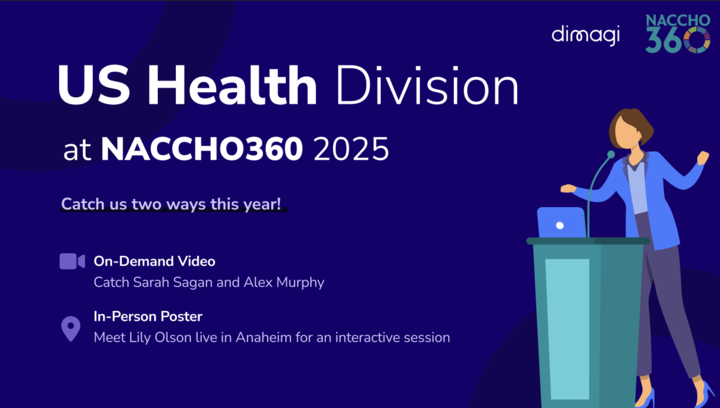 dimagi

NACCHO 360

US Health Division

at NACCHO360 2025

Catch us two ways this year!

On-Demand Video
Catch Sarah Sagan and Alex Murphy

In-Person Poster
Meet Lily Olson live in Anaheim for an interactive session